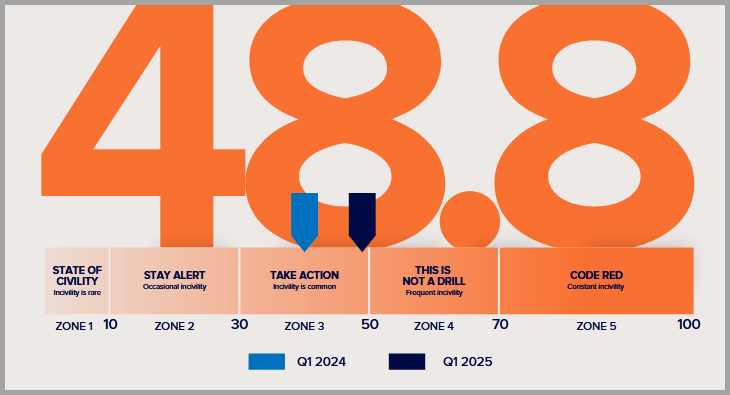 48.8

STATE OF CIVILITY
Incivility is rare

STAY ALERT
Occasional incivility

TAKE ACTION
Incivility is common

THIS IS NOT A DRILL
Frequent incivility

CODE RED
Constant incivility

ZONE 1 10 ZONE 2 30 ZONE 3 50 ZONE 4 70 ZONE 5 100

Q1 2024 Q1 2025